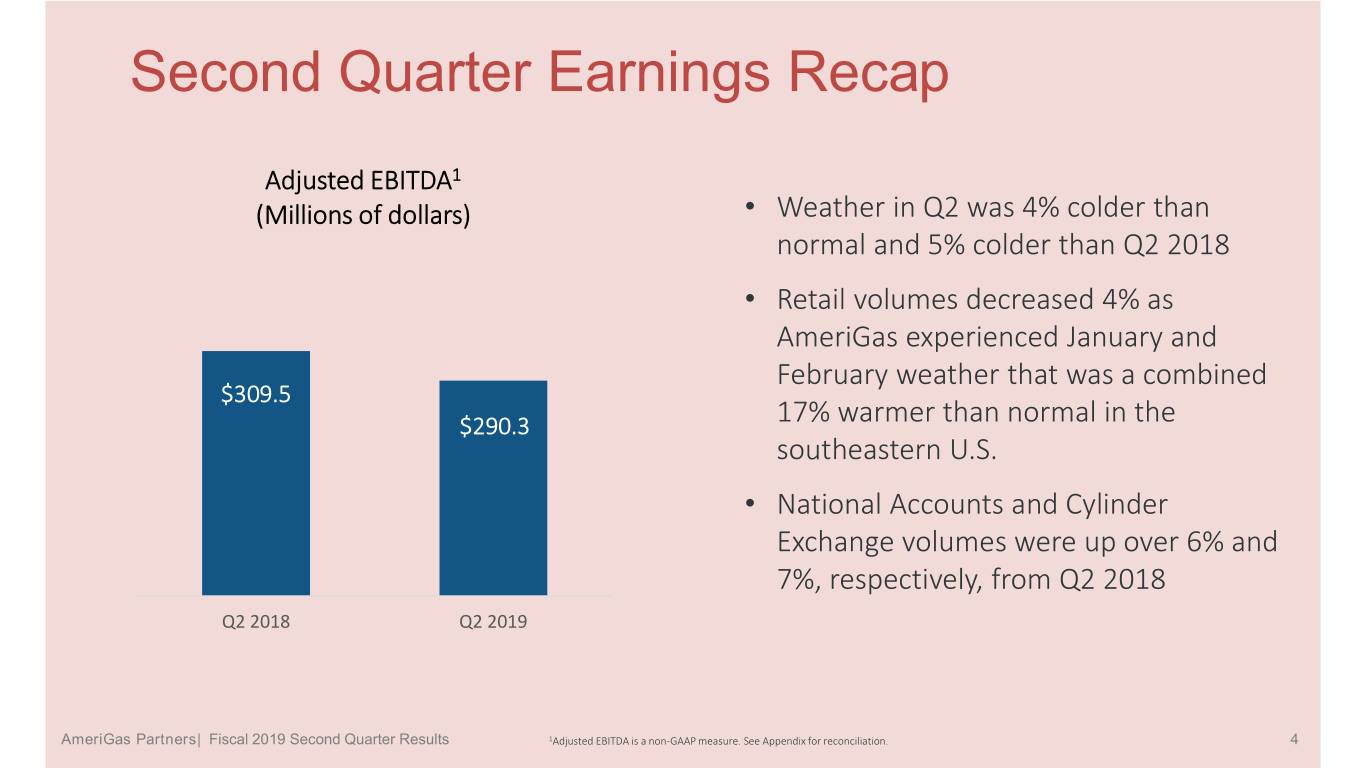 Second Quarter Earnings Recap

Adjusted EBITDA$^1$
(Millions of dollars)

$309.5

$290.3

Q2 2018

Q2 2019

• Weather in Q2 was 4% colder than normal and 5% colder than Q2 2018

• Retail volumes decreased 4% as AmeriGas experienced January and February weather that was a combined 17% warmer than normal in the southeastern U.S.

• National Accounts and Cylinder Exchange volumes were up over 6% and 7%, respectively, from Q2 2018

AmeriGas Partners| Fiscal 2019 Second Quarter Results

$^1$Adjusted EBITDA is a non-GAAP measure. See Appendix for reconciliation.

4